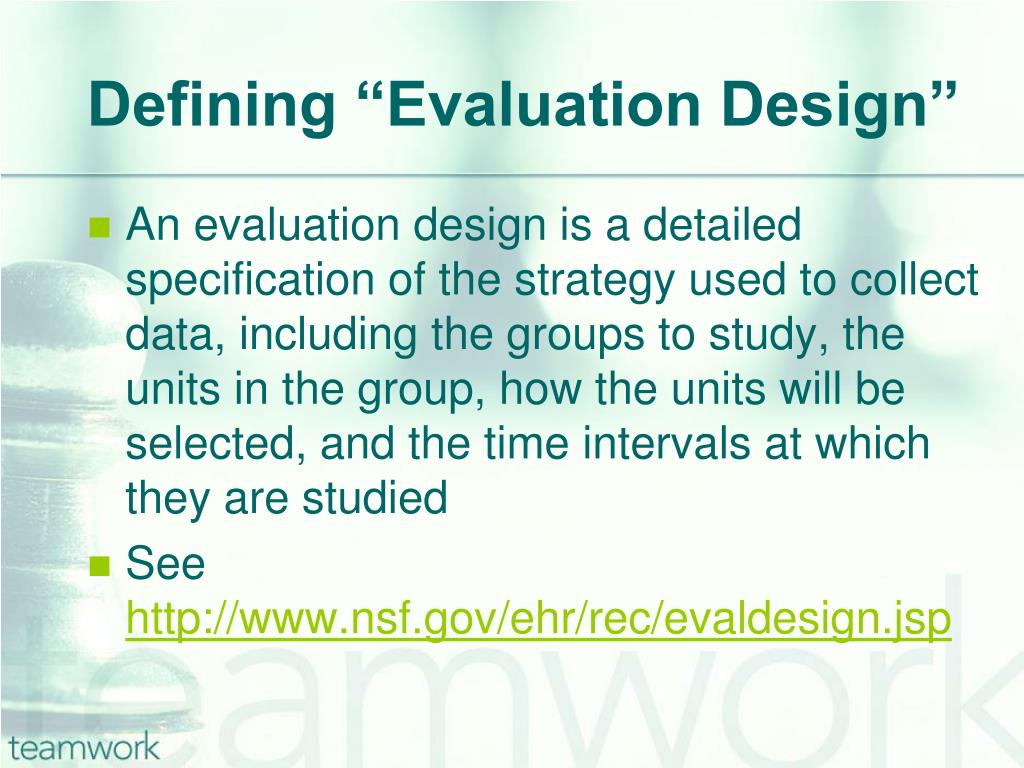 Defining “Evaluation Design”

An evaluation design is a detailed specification of the strategy used to collect data, including the groups to study, the units in the group, how the units will be selected, and the time intervals at which they are studied

See http://www.nsf.gov/ehr/rec/evaldesign.jsp

teamwork

teamwork